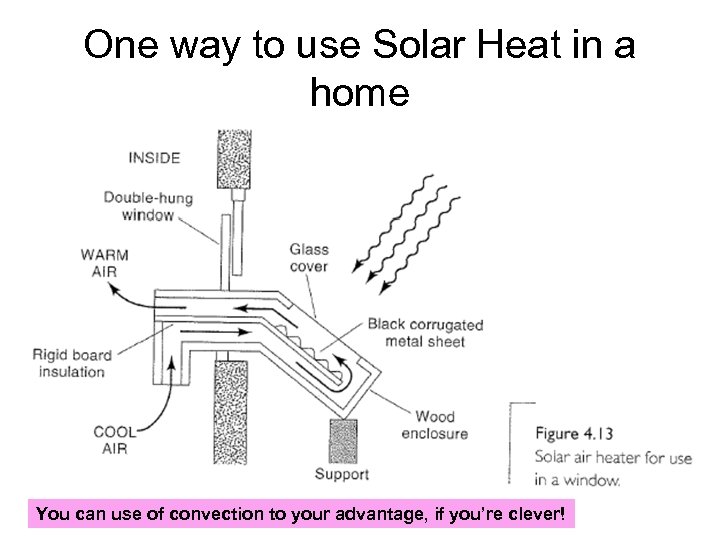 One way to use Solar Heat in a home

INSIDE

Double-hung window

WARM AIR

Glass cover

Black corrugated metal sheet

Rigid board insulation

COOL AIR

Wood enclosure

Support

Figure 4.13
Solar air heater for use in a window.

You can use of convection to your advantage, if you're clever!